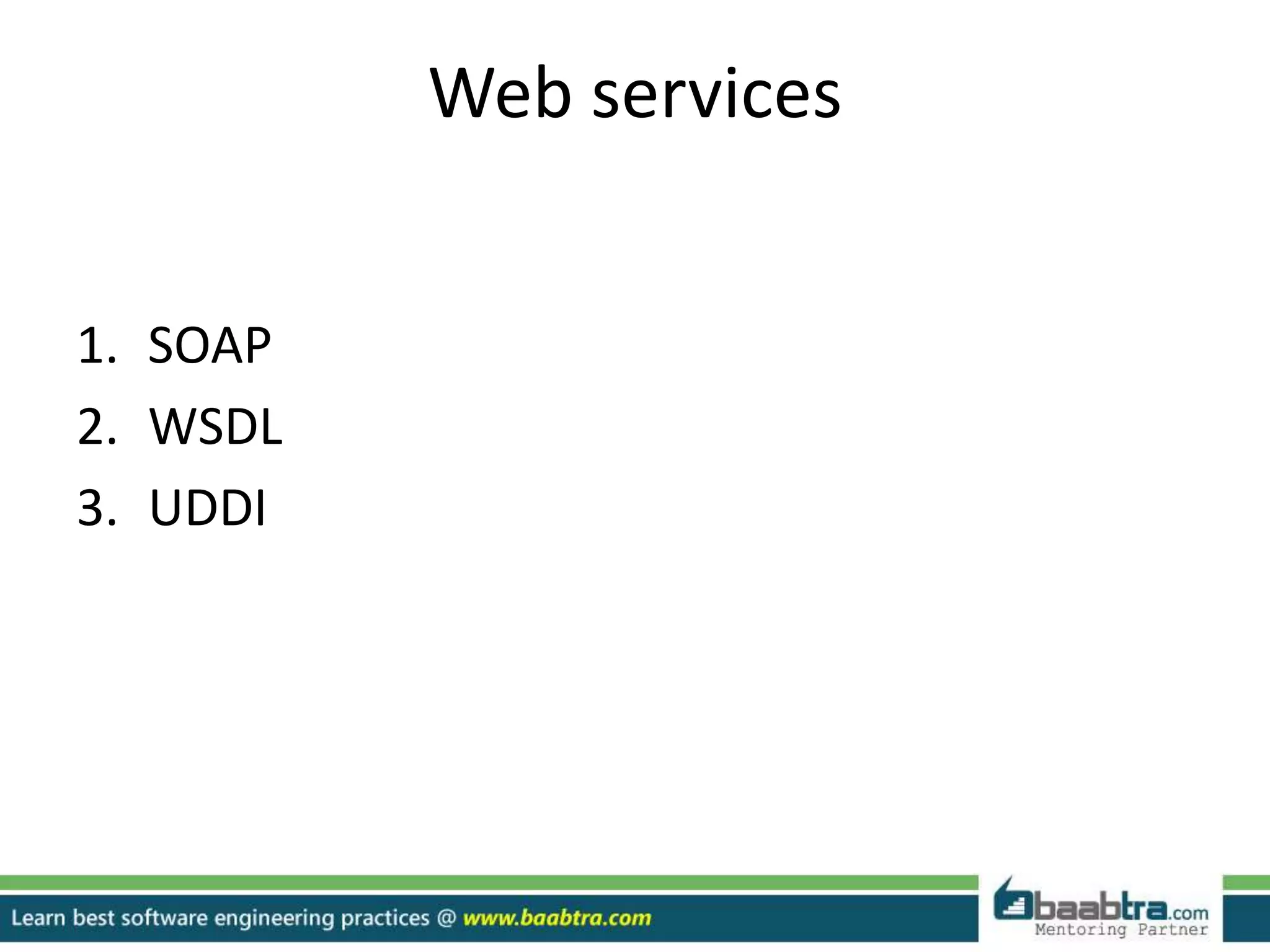 Web services

1. SOAP
2. WSDL
3. UDDI

Learn best software engineering practices @ www.baabtra.com

baabtra.com
Mentoring Partner